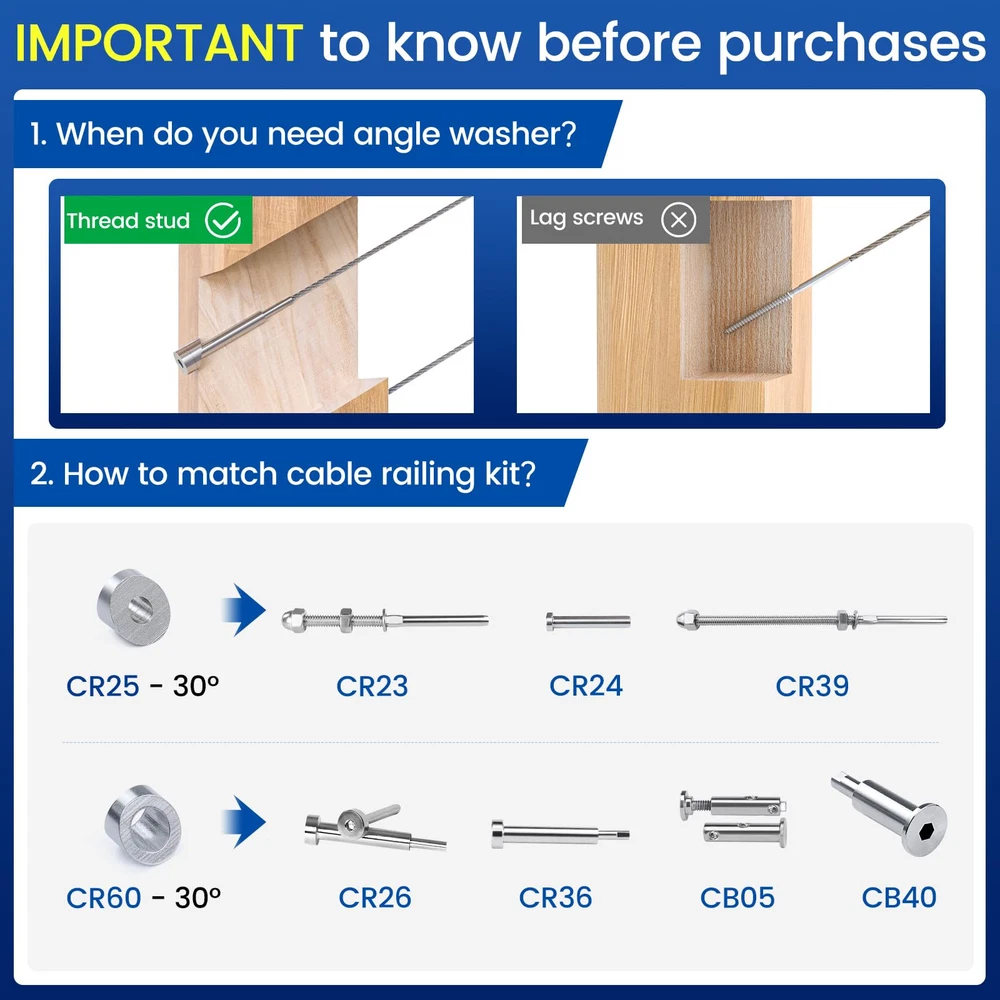 IMPORTANT to know before purchases

1. When do you need angle washer?

Thread stud

Lag screws

2. How to match cable railing kit?

CR25 - 30°

CR23

CR24

CR39

CR60 - 30°

CR26

CR36

CB05

CB40